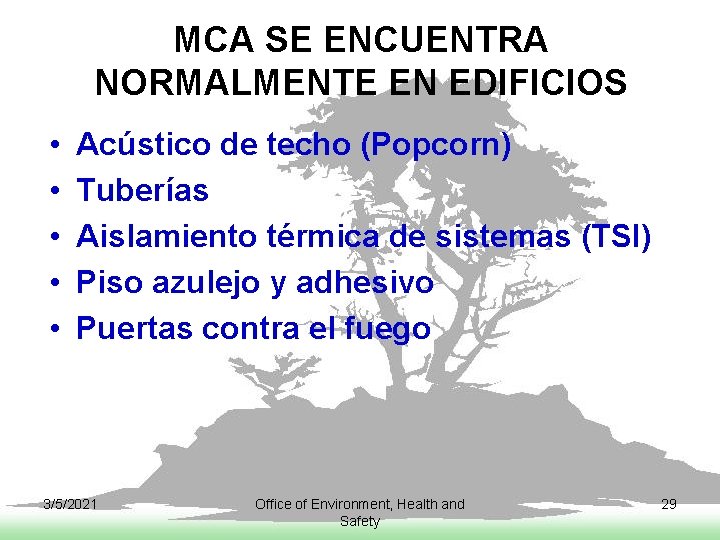 MCA SE ENCUENTRA NORMALMENTE EN EDIFICIOS

• Acústico de techo (Popcorn)
• Tuberías
• Aislamiento térmica de sistemas (TSI)
• Piso azulejo y adhesivo
• Puertas contra el fuego

3/5/2021

Office of Environment, Health and Safety

29